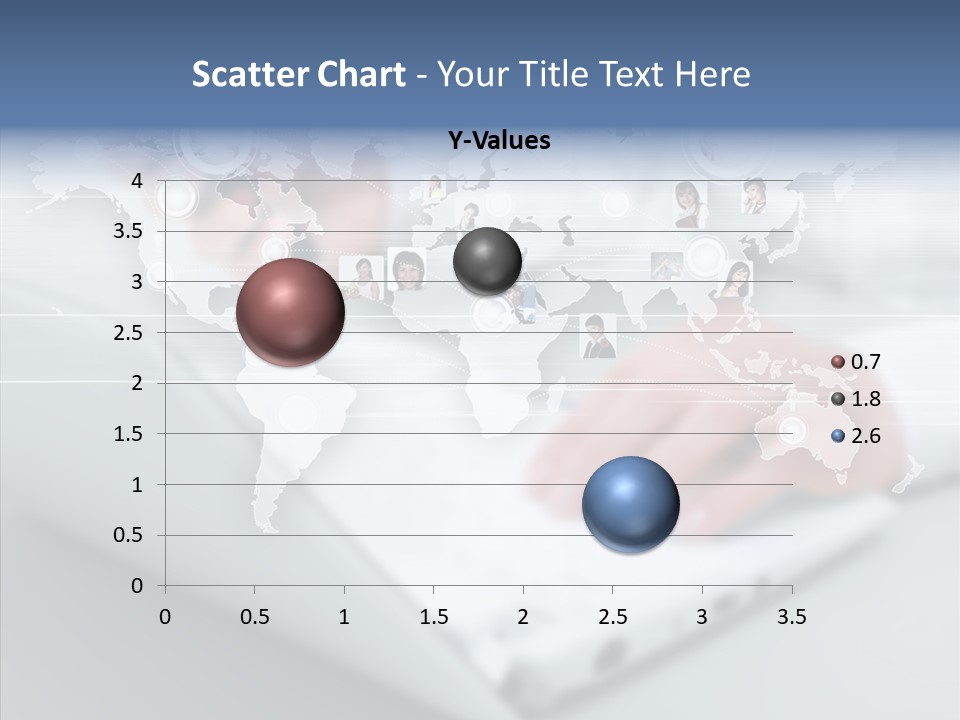 Scatter Chart - Your Title Text Here

Y-Values

4
3.5
3
2.5
2
1.5
1
0.5
0

0 0.5 1 1.5 2 2.5 3 3.5

0.7
1.8
2.6